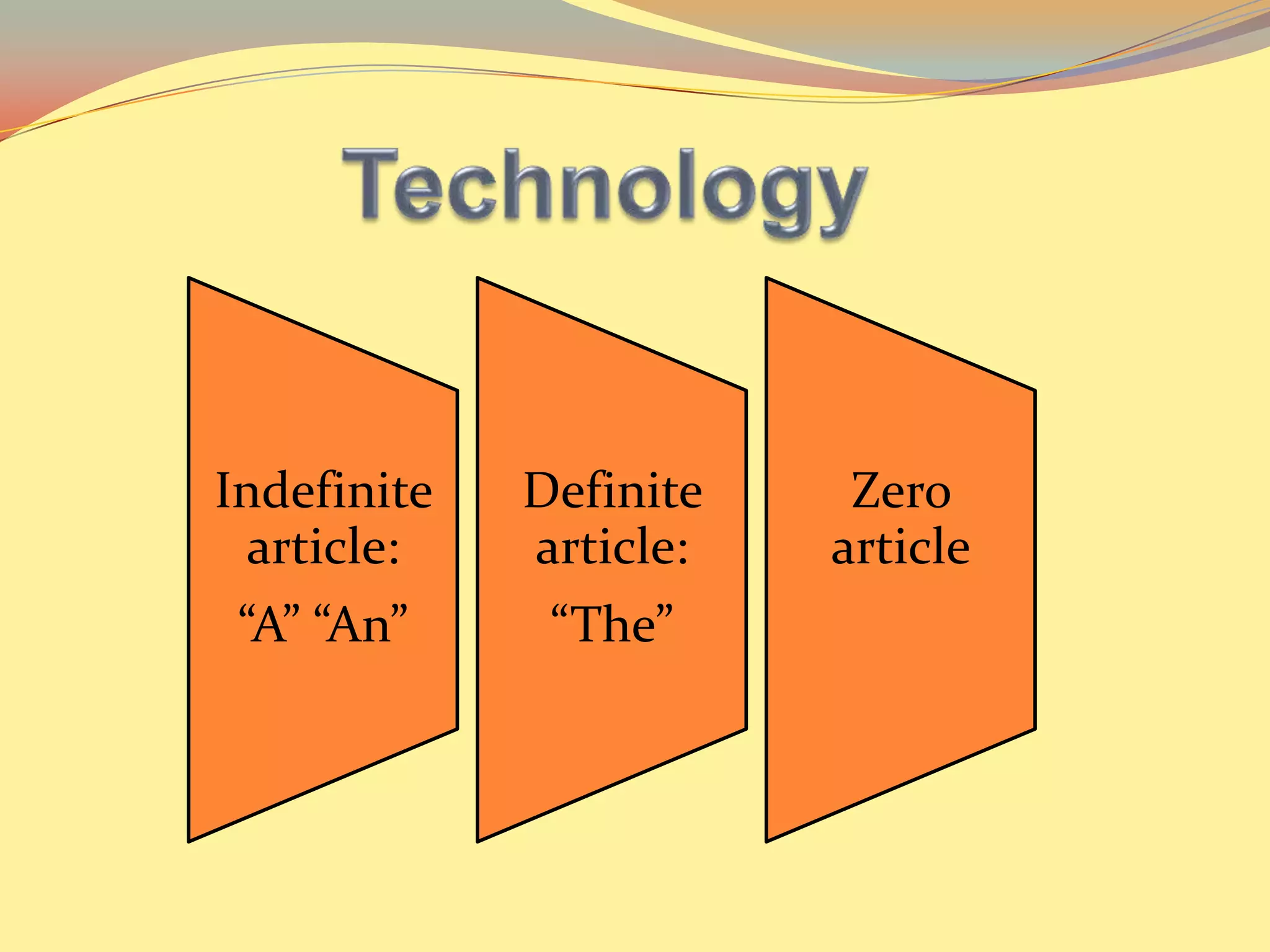 Technology

Indefinite article:

“A” “An”

Definite article:

“The”

Zero article